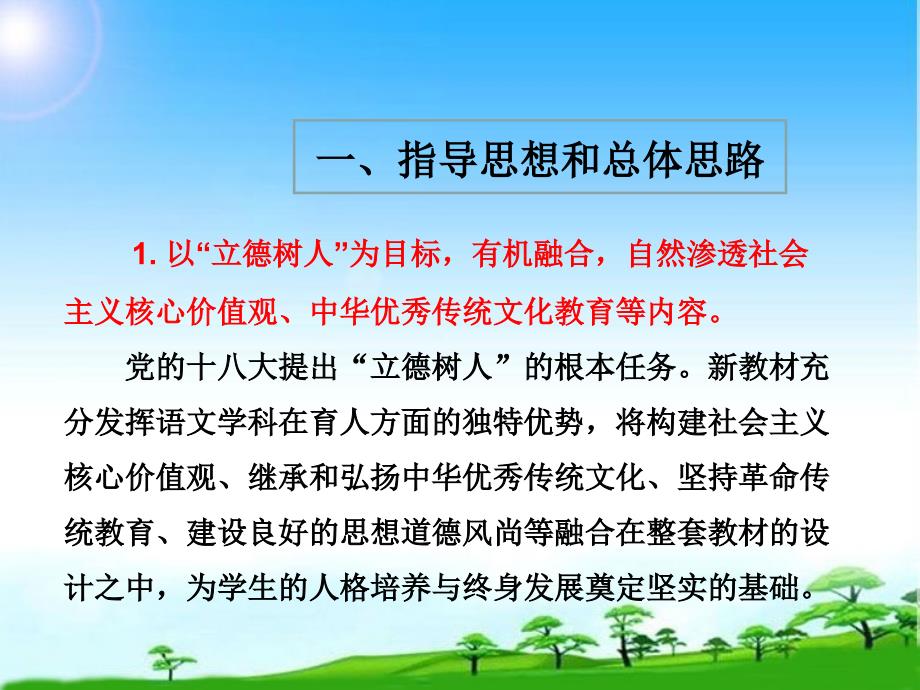 一、指导思想和总体思路

1. 以“立德树人”为目标，有机融合，自然渗透社会主义核心价值观、中华优秀传统文化教育等内容。

党的十八大提出“立德树人”的根本任务。新教材充分发挥语文学科在育人方面的独特优势，将构建社会主义核心价值观、继承和弘扬中华优秀传统文化、坚持革命传统教育、建设良好的思想道德风尚等融合在整套教材的设计之中，为学生的人格培养与终身发展奠定坚实的基础。